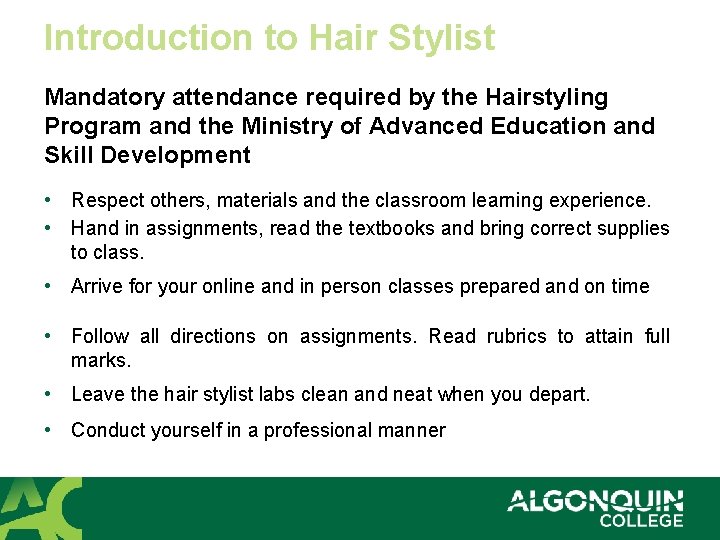 Introduction to Hair Stylist

Mandatory attendance required by the Hairstyling Program and the Ministry of Advanced Education and Skill Development

• Respect others, materials and the classroom learning experience.
• Hand in assignments, read the textbooks and bring correct supplies to class.
• Arrive for your online and in person classes prepared and on time
• Follow all directions on assignments. Read rubrics to attain full marks.
• Leave the hair stylist labs clean and neat when you depart.
• Conduct yourself in a professional manner

AC

ALGONQUIN COLLEGE